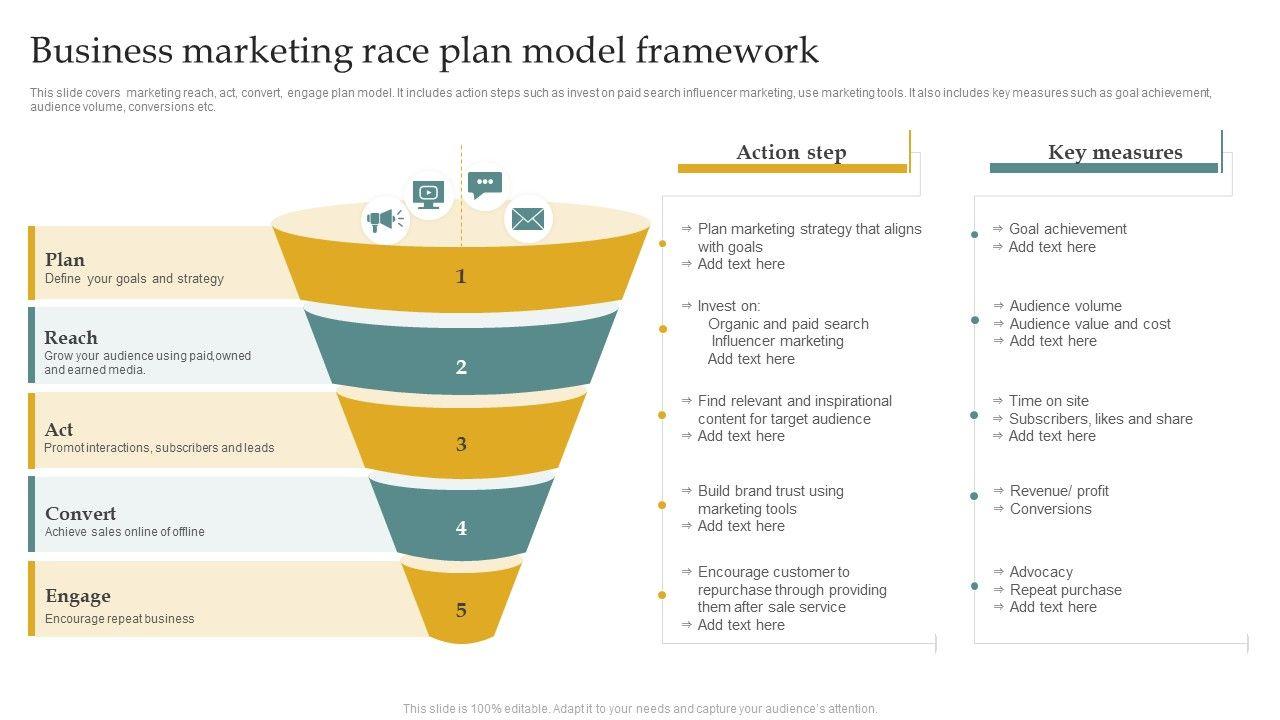 Business marketing race plan model framework

This slide covers marketing reach, act, convert, engage plan model. It includes action steps such as invest on paid search influencer marketing, use marketing tools. It also includes key measures such as goal achievement, audience volume, conversions etc.

Plan
Define your goals and strategy

Reach
Grow your audience using paid,owned and earned media.

Act
Promot interactions, subscribers and leads

Convert
Achieve sales online of offline

Engage
Encourage repeat business

1
2
3
4
5

Action step

⇒ Plan marketing strategy that aligns with goals
⇒ Add text here

⇒ Invest on:
Organic and paid search
Influencer marketing
Add text here

⇒ Find relevant and inspirational content for target audience
⇒ Add text here

⇒ Build brand trust using marketing tools
⇒ Add text here

⇒ Encourage customer to repurchase through providing them after sale service
⇒ Add text here

Key measures

⇒ Goal achievement
⇒ Add text here

⇒ Audience volume
⇒ Audience value and cost
⇒ Add text here

⇒ Time on site
⇒ Subscribers, likes and share
⇒ Add text here

⇒ Revenue/ profit
⇒ Conversions

⇒ Advocacy
⇒ Repeat purchase
⇒ Add text here

This slide is 100% editable. Adapt it to your needs and capture your audience's attention.